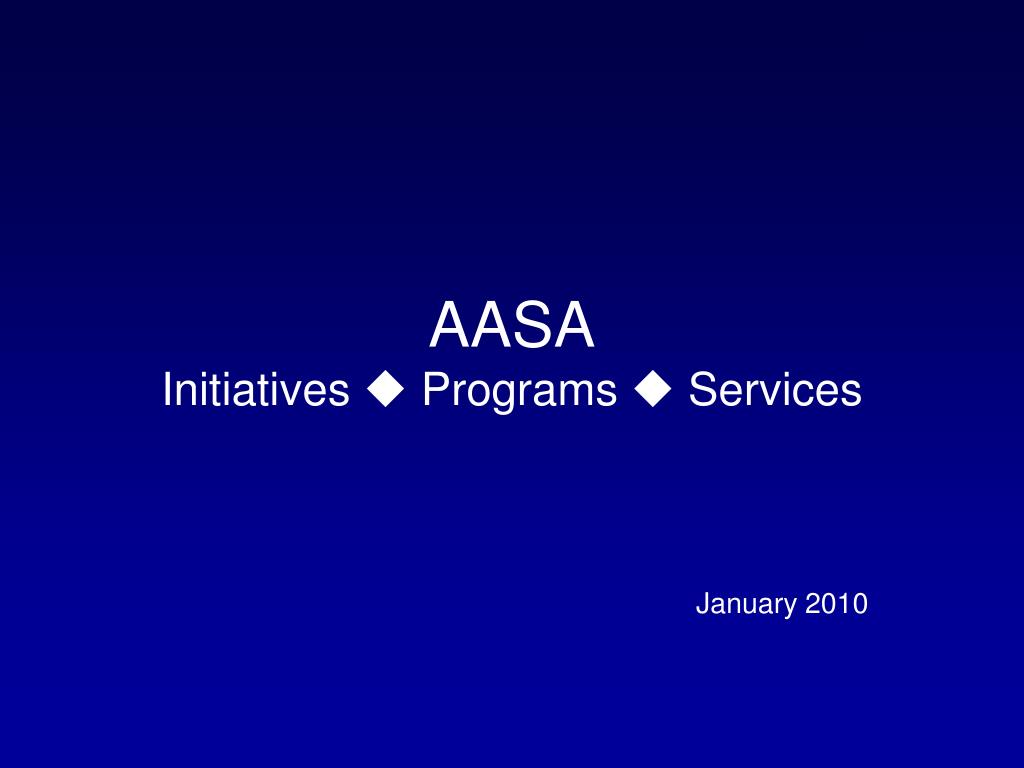 AASA
Initiatives ◆ Programs ◆ Services

January 2010